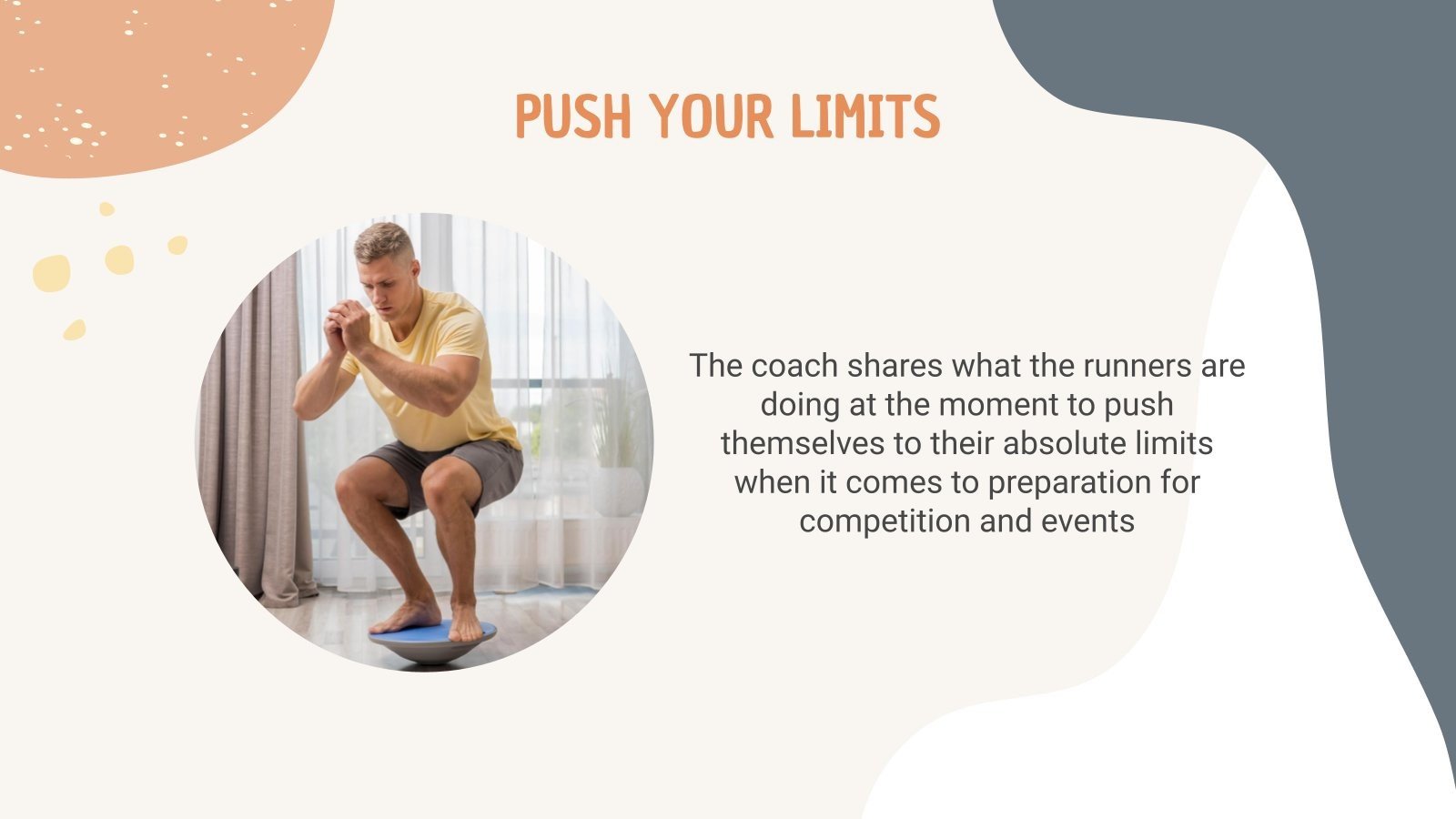 PUSH YOUR LIMITS

The coach shares what the runners are doing at the moment to push themselves to their absolute limits when it comes to preparation for competition and events